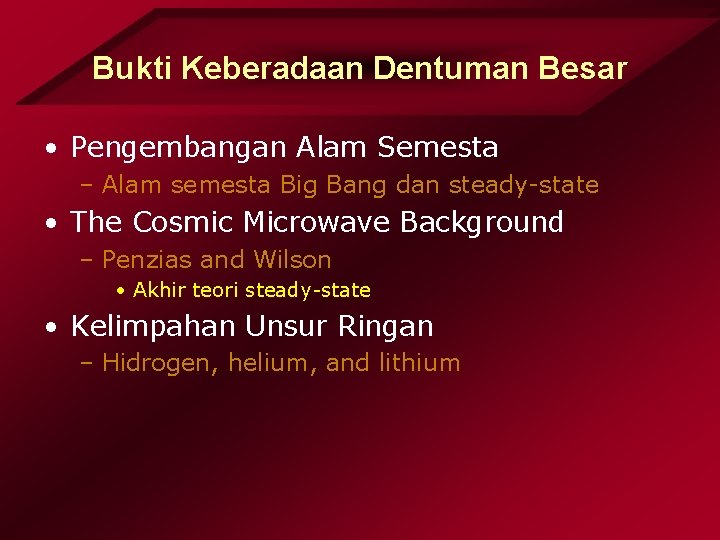 Bukti Keberadaan Dentuman Besar

• Pengembangan Alam Semesta
– Alam semesta Big Bang dan steady-state
• The Cosmic Microwave Background
– Penzias and Wilson
• Akhir teori steady-state
• Kelimpahan Unsur Ringan
– Hidrogen, helium, and lithium